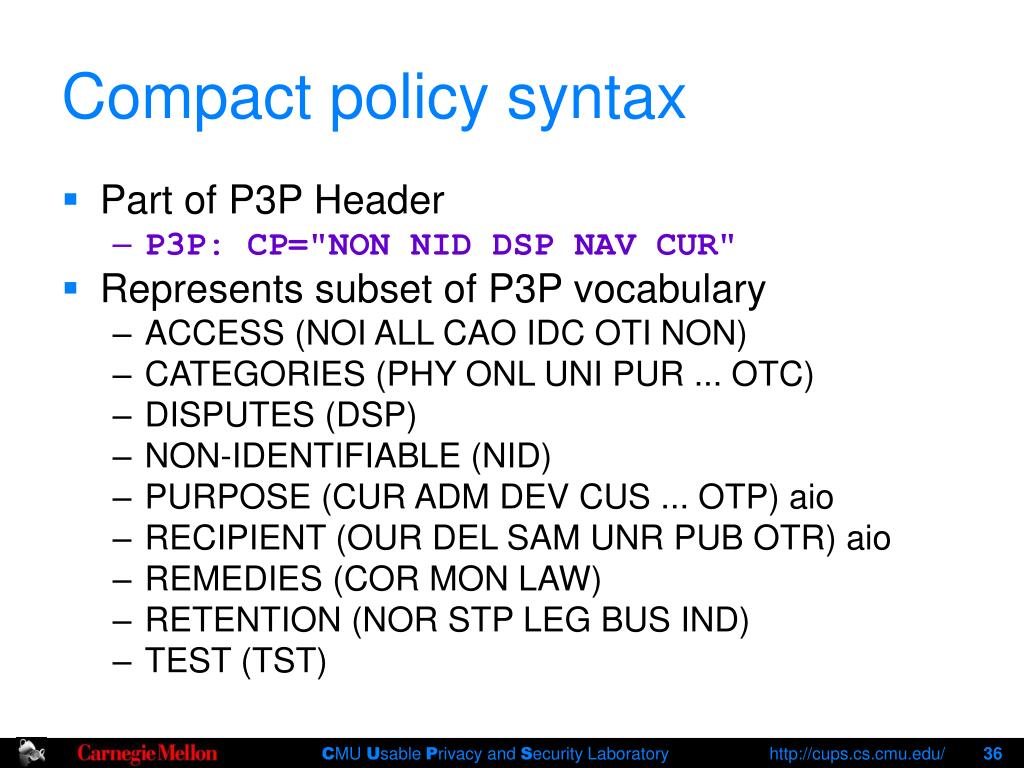 Compact policy syntax

▪ Part of P3P Header
– P3P: CP="NON NID DSP NAV CUR"
▪ Represents subset of P3P vocabulary
– ACCESS (NOI ALL CAO IDC OTI NON)
– CATEGORIES (PHY ONL UNI PUR ... OTC)
– DISPUTES (DSP)
– NON-IDENTIFIABLE (NID)
– PURPOSE (CUR ADM DEV CUS ... OTP) aio
– RECIPIENT (OUR DEL SAM UNR PUB OTR) aio
– REMEDIES (COR MON LAW)
– RETENTION (NOR STP LEG BUS IND)
– TEST (TST)

CarnegieMellon CMU Usable Privacy and Security Laboratory http://cups.cs.cmu.edu/ 36